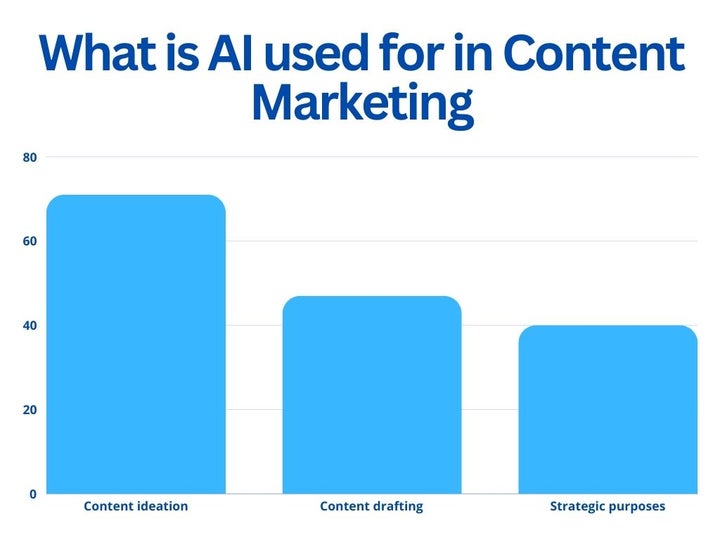 What is AI used for in Content Marketing

80
60
40
20
0

Content ideation
Content drafting
Strategic purposes